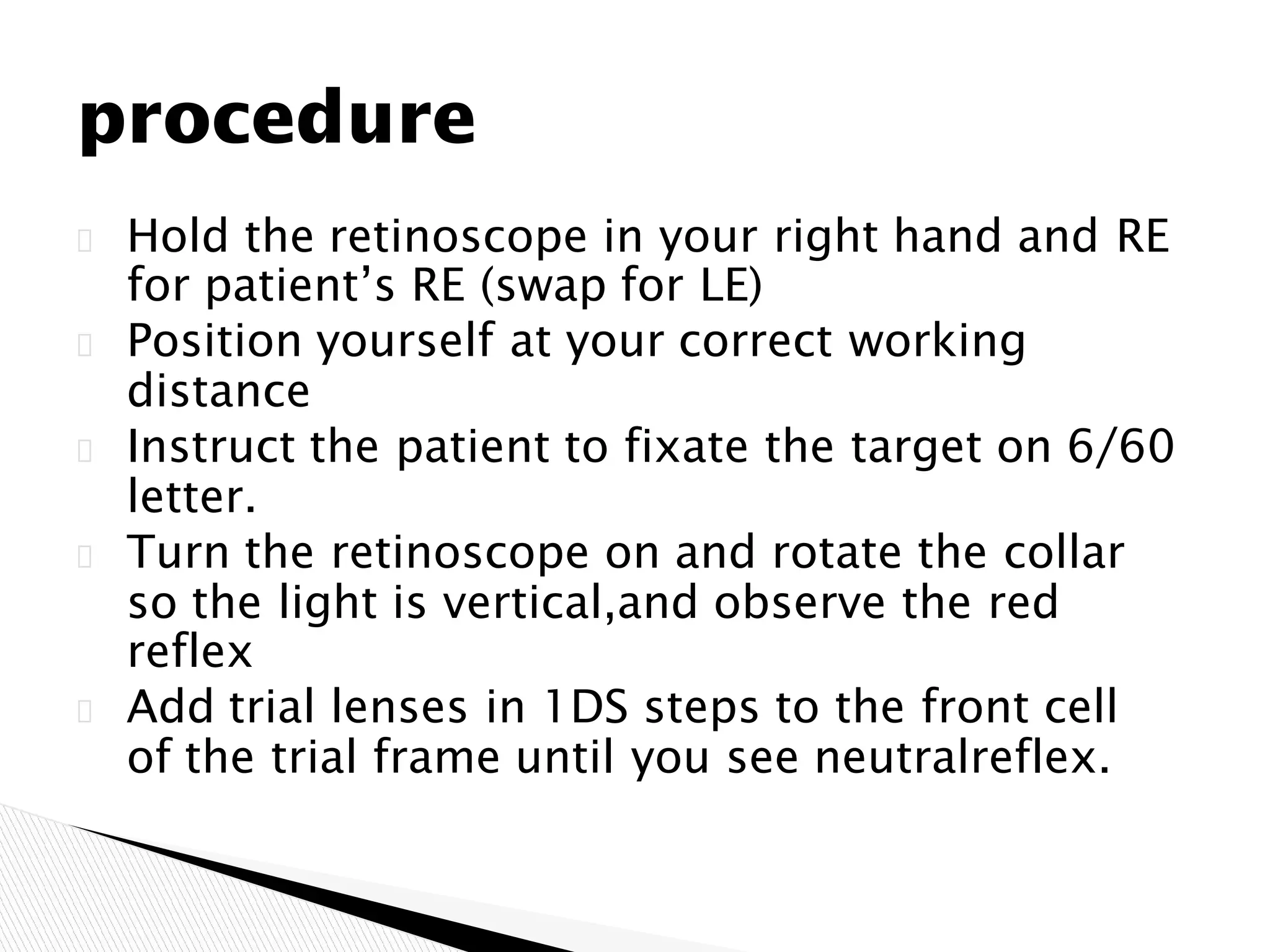 procedure

Hold the retinoscope in your right hand and RE for patient’s RE (swap for LE)

Position yourself at your correct working distance

Instruct the patient to fixate the target on 6/60 letter.

Turn the retinoscope on and rotate the collar so the light is vertical,and observe the red reflex

Add trial lenses in 1DS steps to the front cell of the trial frame until you see neutralreflex.